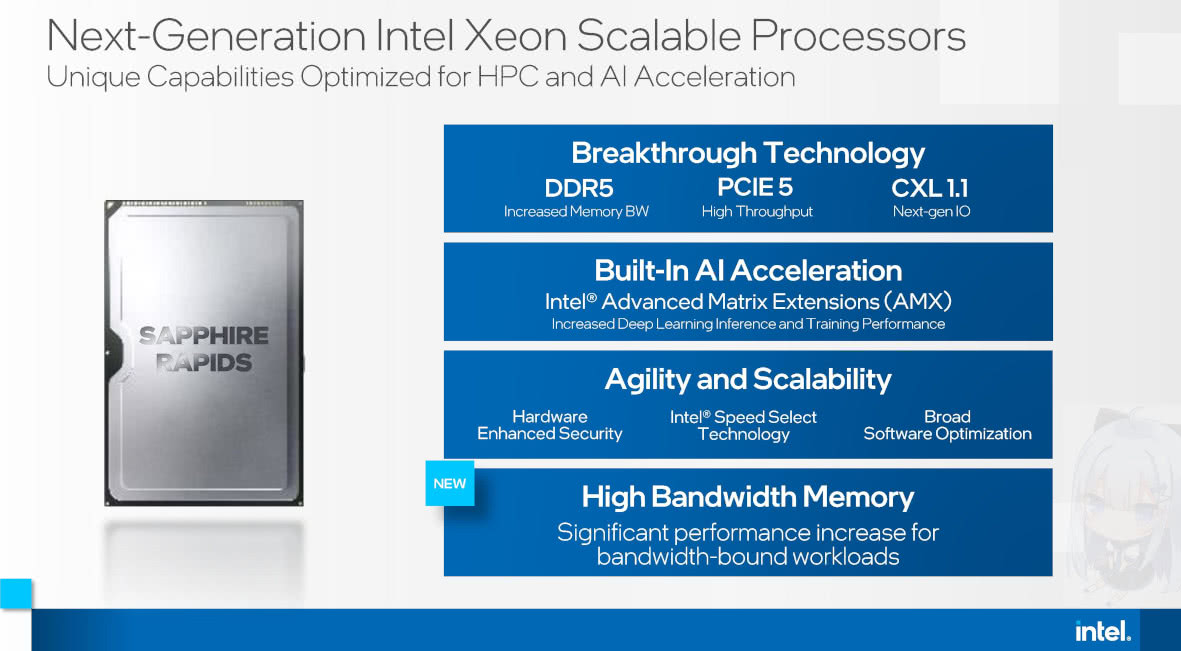 Next-Generation Intel Xeon Scalable Processors
Unique Capabilities Optimized for HPC and AI Acceleration

SAPPHIRE RAPIDS

Breakthrough Technology

DDR5
Increased Memory BW

PCIE 5
High Throughput

CXL 1.1
Next-gen IO

Built-In AI Acceleration
Intel® Advanced Matrix Extensions (AMX)
Increased Deep Learning Inference and Training Performance

Agility and Scalability

Hardware Enhanced Security

Intel® Speed Select Technology

Broad Software Optimization

NEW

High Bandwidth Memory
Significant performance increase for bandwidth-bound workloads

intel.